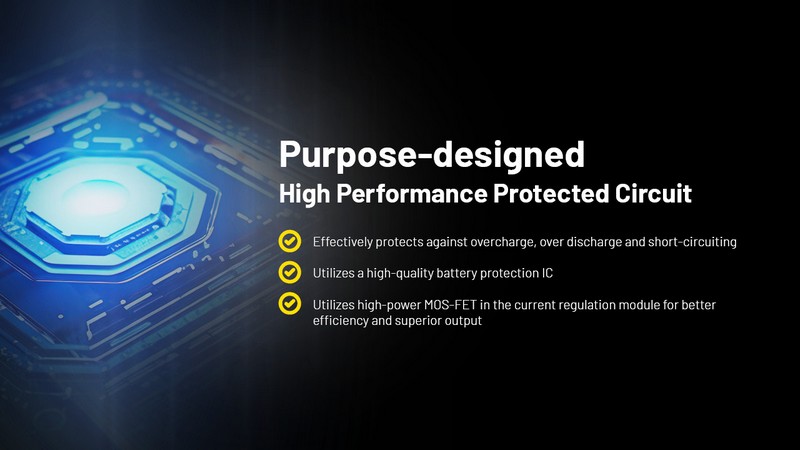 Purpose-designed
High Performance Protected Circuit

Effectively protects against overcharge, over discharge and short-circuiting

Utilizes a high-quality battery protection IC

Utilizes high-power MOS-FET in the current regulation module for better efficiency and superior output